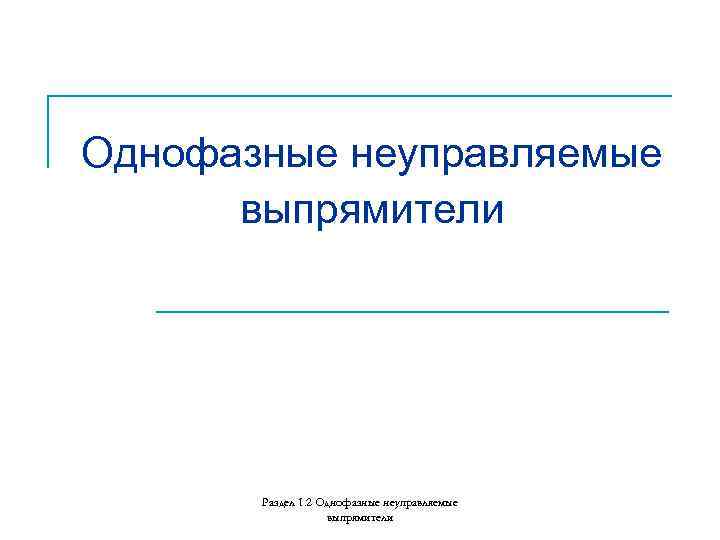 Однофазные неуправляемые выпрямители

Раздел 1.2 Однофазные неуправляемые выпрямители